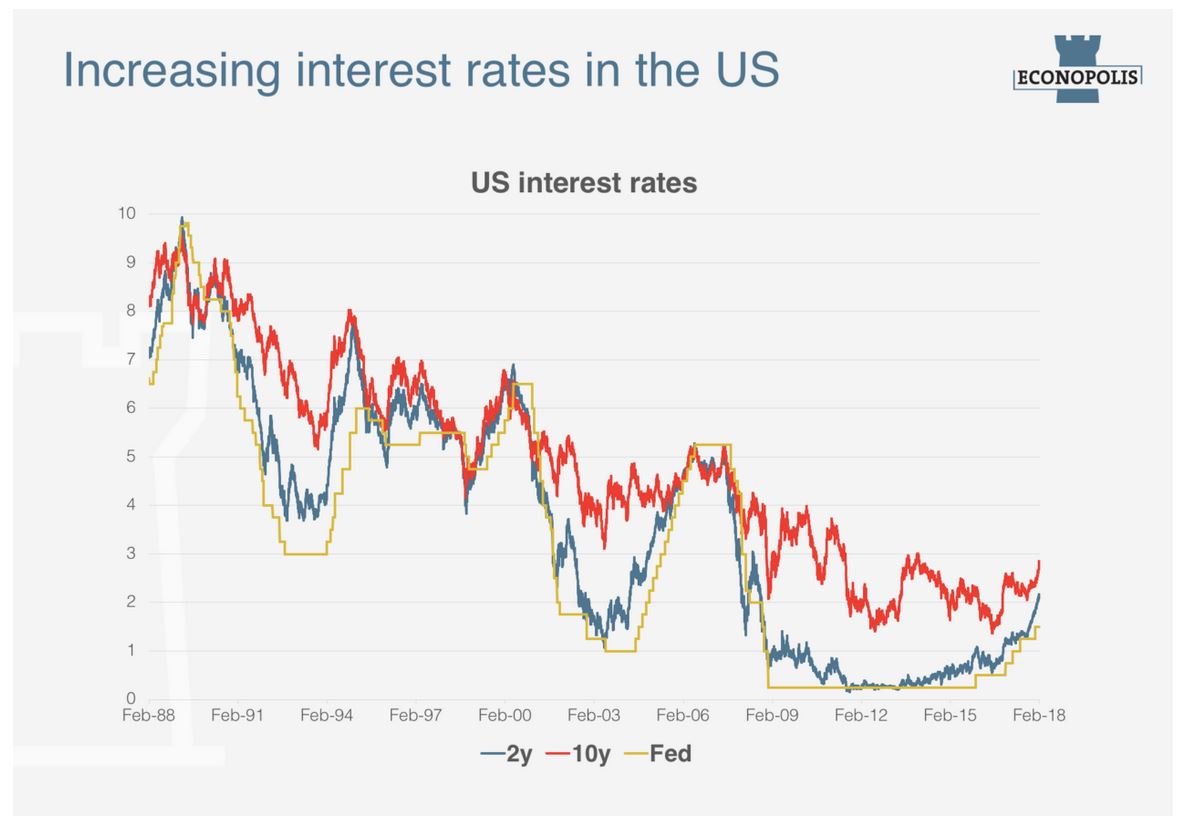 Increasing interest rates in the US

ECONOPOLIS

US interest rates

10
9
8
7
6
5
4
3
2
1
0

Feb-88 Feb-91 Feb-94 Feb-97 Feb-00 Feb-03 Feb-06 Feb-09 Feb-12 Feb-15 Feb-18

2y 10y Fed